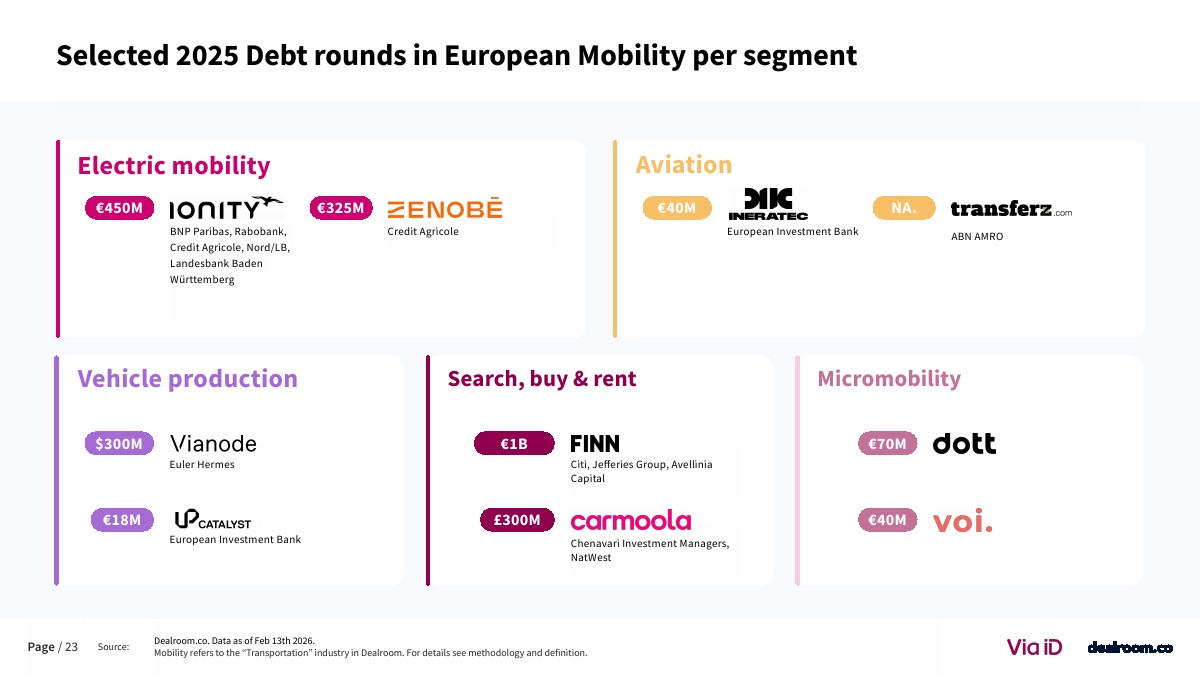 Selected 2025 Debt rounds in European Mobility per segment

Electric mobility

€450M IONITY
BNP Paribas, Rabobank, Credit Agricole, Nord/LB, Landesbank Baden Württemberg

€325M ZENOBĒ
Credit Agricole

Aviation

€40M INERATEC
European Investment Bank

NA. transferz.com
ABN AMRO

Vehicle production

$300M Vianode
Euler Hermes

€18M UP CATALYST
European Investment Bank

Search, buy & rent

€1B FINN
Citi, Jefferies Group, Avellinia Capital

£300M carmoola
Chenavari Investment Managers, NatWest

Micromobility

€70M dott

€40M voi.

Page / 23 Source: Dealroom.co. Data as of Feb 13th 2026.
Mobility refers to the "Transportation" industry in Dealroom. For details see methodology and definition.

Via iD dealroom.co